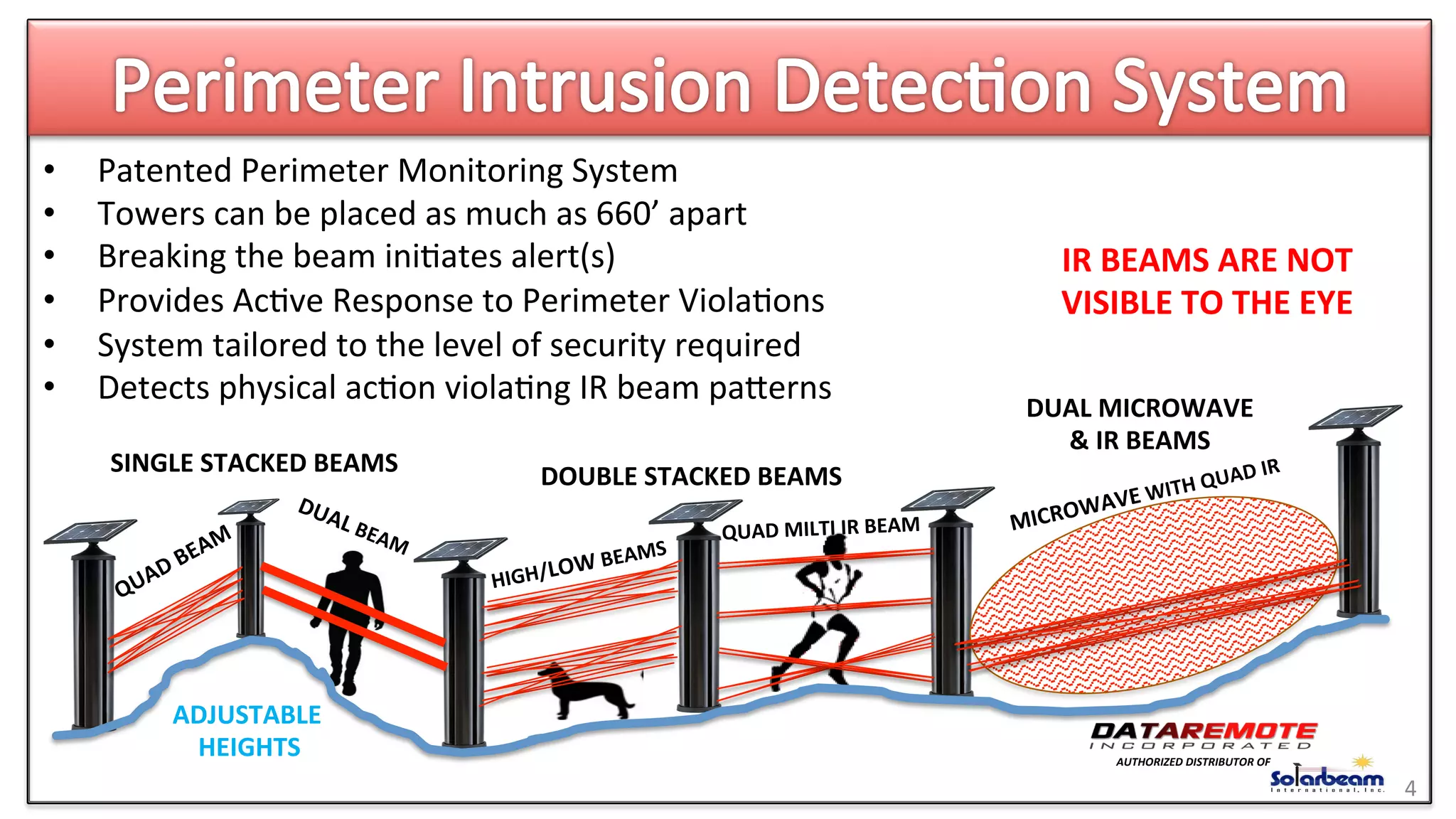 Perimeter Intrusion Detection System

• Patented Perimeter Monitoring System
• Towers can be placed as much as 660' apart
• Breaking the beam initiates alert(s)
• Provides Active Response to Perimeter Violations
• System tailored to the level of security required
• Detects physical action violating IR beam patterns

IR BEAMS ARE NOT VISIBLE TO THE EYE

SINGLE STACKED BEAMS

DOUBLE STACKED BEAMS

DUAL MICROWAVE & IR BEAMS

QUAD BEAM

DUAL BEAM

HIGH/LOW BEAMS

QUAD MILTI IR BEAM

MICROWAVE WITH QUAD IR

ADJUSTABLE HEIGHTS

DATAREMOTE INCORPORATED

AUTHORIZED DISTRIBUTOR OF

Solarbeam International, Inc.

4